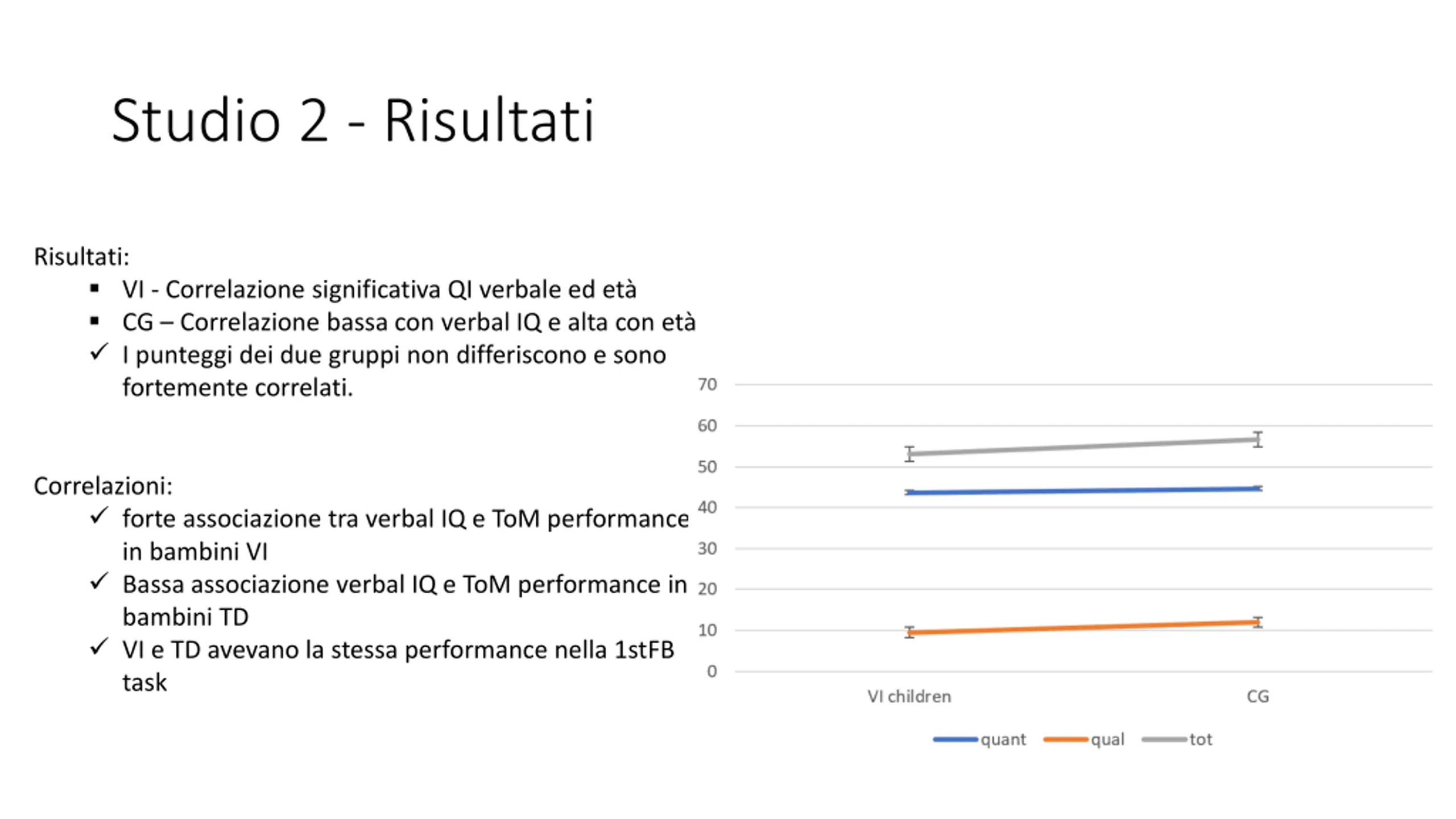 Studio 2 - Risultati

Risultati:
▪ VI - Correlazione significativa QI verbale ed età
▪ CG – Correlazione bassa con verbal IQ e alta con età
✓ I punteggi dei due gruppi non differiscono e sono fortemente correlati.

Correlazioni:
✓ forte associazione tra verbal IQ e ToM performance in bambini VI
✓ Bassa associazione verbal IQ e ToM performance in bambini TD
✓ VI e TD avevano la stessa performance nella 1stFB task

70
60
50
40
30
20
10
0
VI children
CG
quant
qual
tot